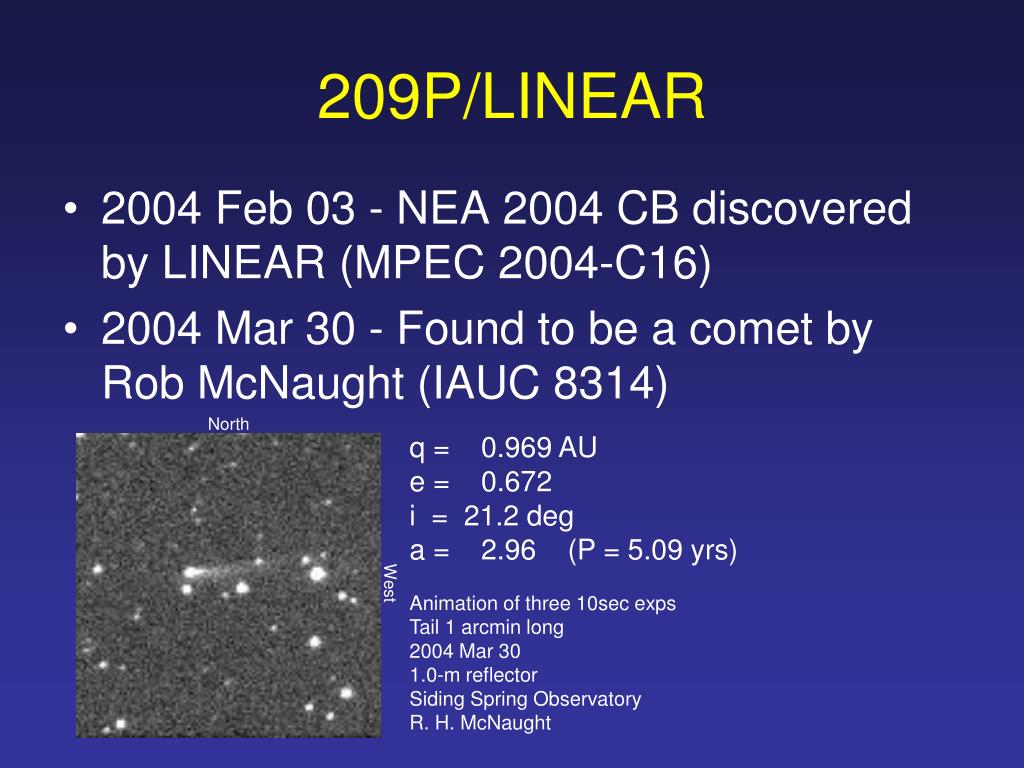 209P/LINEAR

• 2004 Feb 03 - NEA 2004 CB discovered by LINEAR (MPEC 2004-C16)
• 2004 Mar 30 - Found to be a comet by Rob McNaught (IAUC 8314)

North

West

q = 0.969 AU
e = 0.672
i = 21.2 deg
a = 2.96 (P = 5.09 yrs)

Animation of three 10sec exps
Tail 1 arcmin long
2004 Mar 30
1.0-m reflector
Siding Spring Observatory
R. H. McNaught